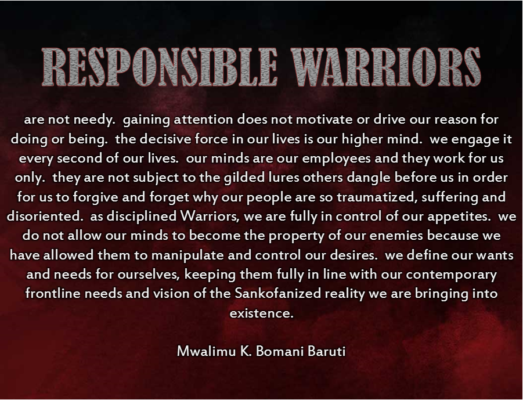 RESPONSIBLE WARRIORS

are not needy. gaining attention does not motivate or drive our reason for doing or being. the decisive force in our lives is our higher mind. we engage it every second of our lives. our minds are our employees and they work for us only. they are not subject to the gilded lures others dangle before us in order for us to forgive and forget why our people are so traumatized, suffering and disoriented. as disciplined Warriors, we are fully in control of our appetites. we do not allow our minds to become the property of our enemies because we have allowed them to manipulate and control our desires. we define our wants and needs for ourselves, keeping them fully in line with our contemporary frontline needs and vision of the Sankofanized reality we are bringing into existence.

Mwalimu K. Bomani Baruti